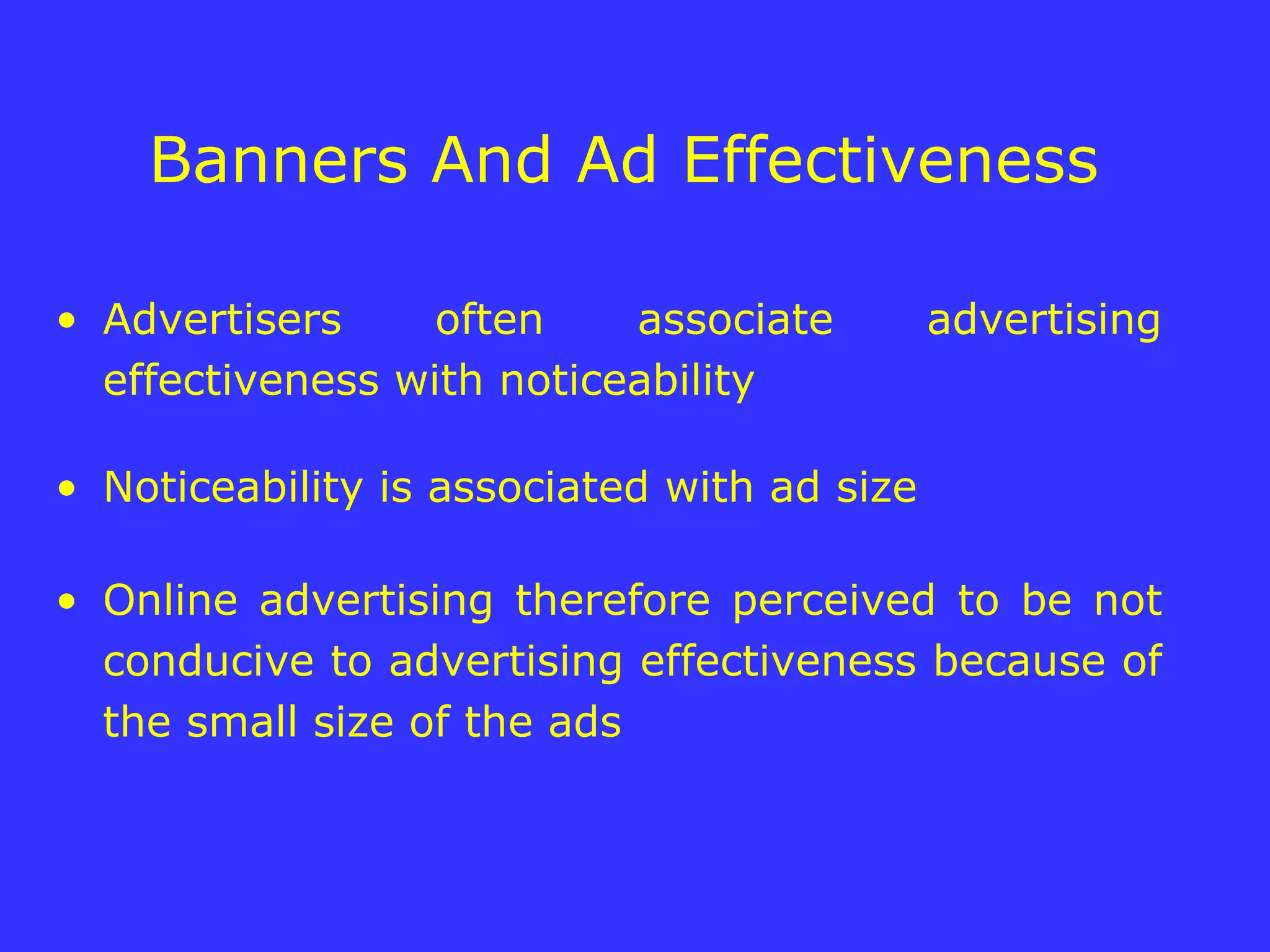 Banners And Ad Effectiveness

• Advertisers often associate advertising effectiveness with noticeability

• Noticeability is associated with ad size

• Online advertising therefore perceived to be not conducive to advertising effectiveness because of the small size of the ads